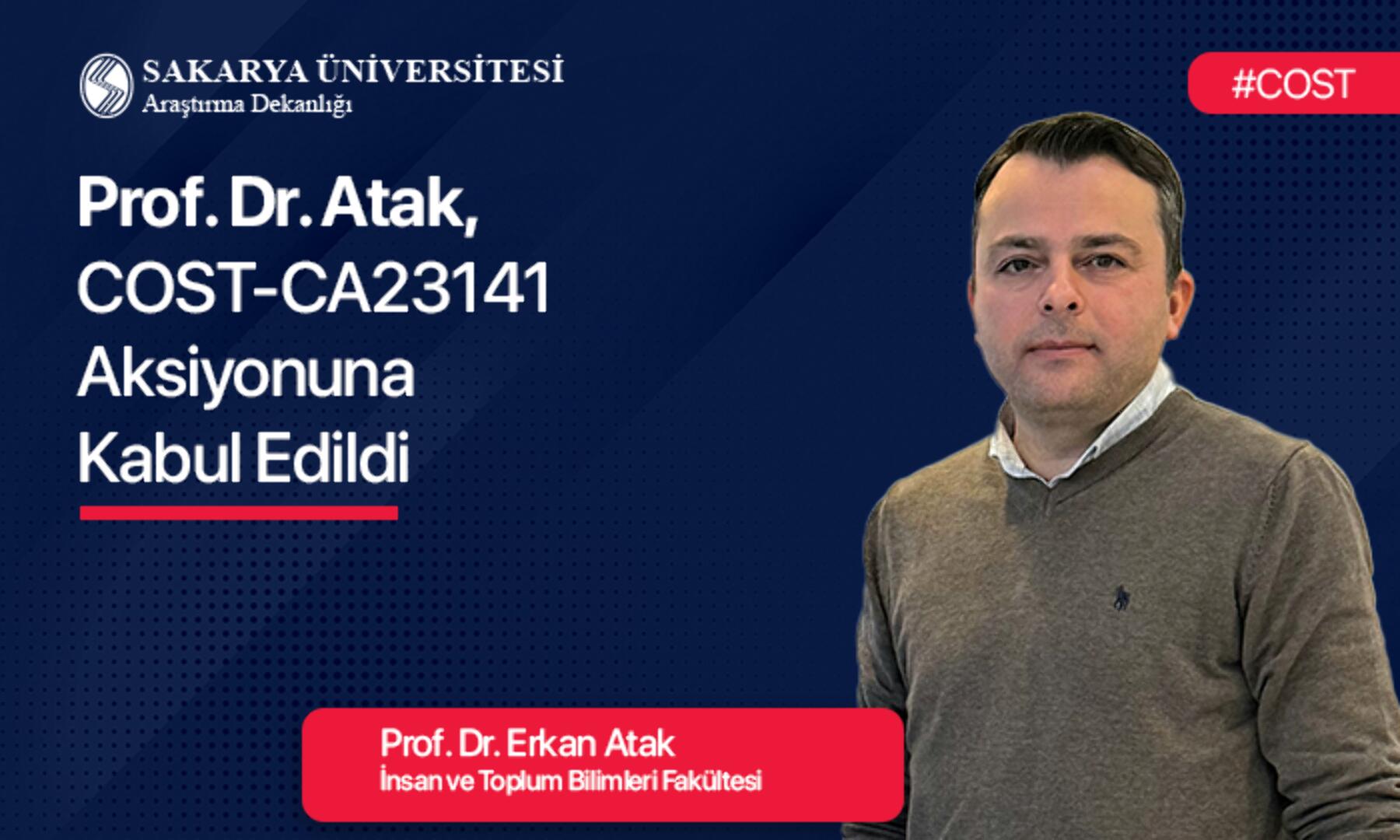 SAKARYA ÜNİVERSİTESİ
Araştırma Dekanlığı

#COST

Prof. Dr. Atak, COST-CA23141 Aksiyonuna Kabul Edildi

Prof. Dr. Erkan Atak
İnsan ve Toplum Bilimleri Fakültesi